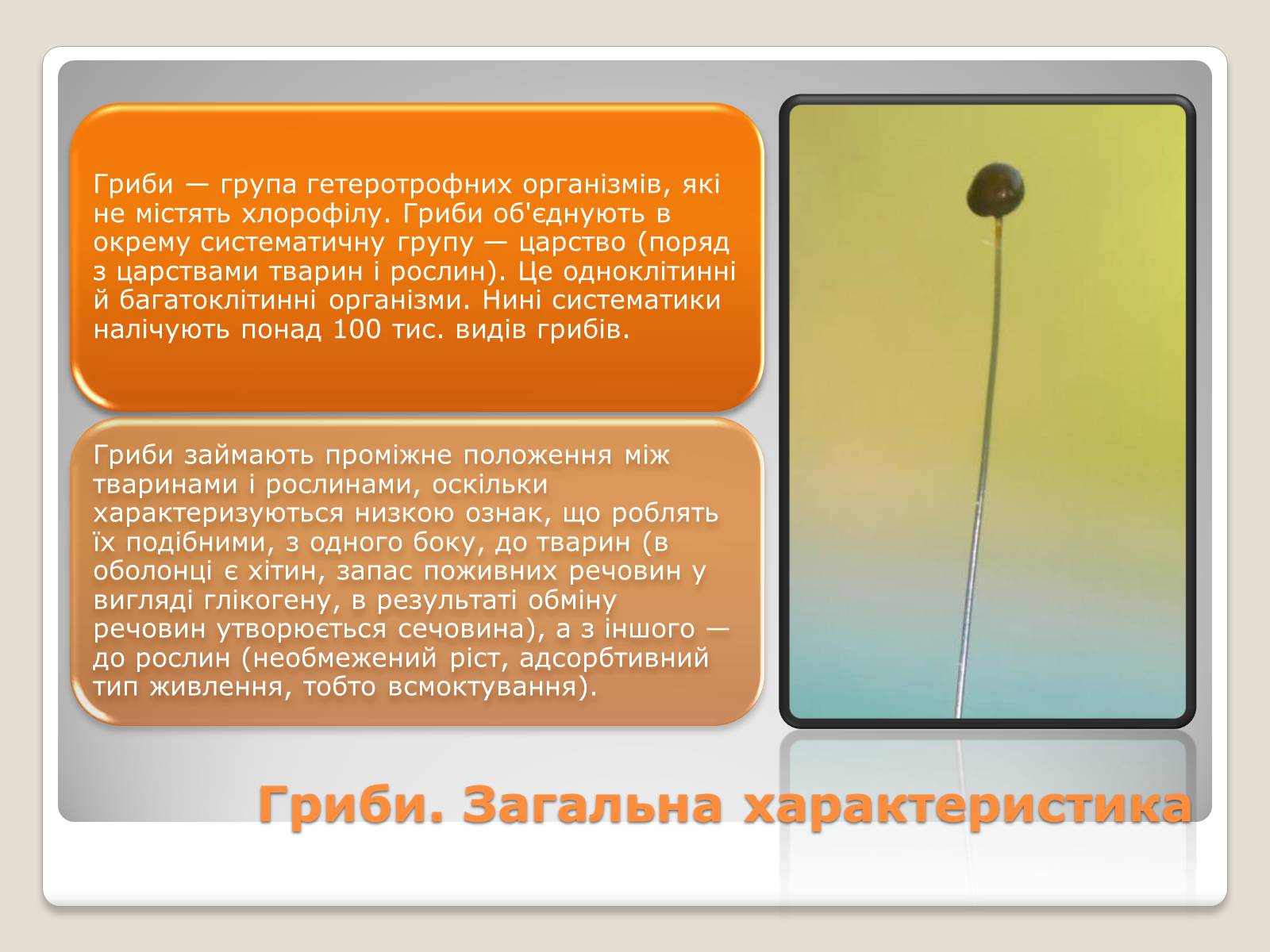 Гриби — група гетеротрофних організмів, які не містять хлорофілу. Гриби об'єднують в окрему систематичну групу — царство (поряд з царствами тварин і рослин). Це одноклітинні й багатоклітинні організми. Нині систематики налічують понад 100 тис. видів грибів.

Гриби займають проміжне положення між тваринами і рослинами, оскільки характеризуються низкою ознак, що роблять їх подібними, з одного боку, до тварин (в оболонці є хітин, запас поживних речовин у вигляді глікогену, в результаті обміну речовин утворюється сечовина), а з іншого — до рослин (необмежений ріст, адсорбтивний тип живлення, тобто всмоктування).

Гриби. Загальна характеристика